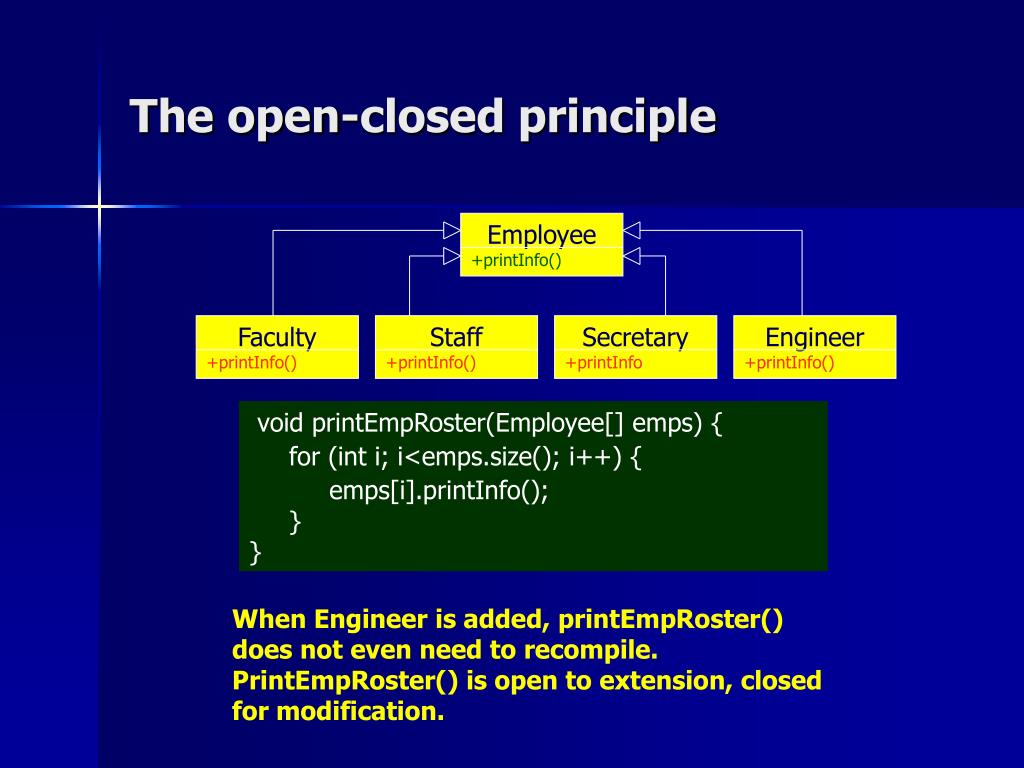 The open-closed principle

Employee
+printInfo()

Faculty
+printInfo()

Staff
+printInfo()

Secretary
+printInfo

Engineer
+printInfo()

void printEmpRoster(Employee[] emps) {
for (int i; i<emps.size(); i++) {
emps[i].printInfo();
}
}

When Engineer is added, printEmpRoster() does not even need to recompile. PrintEmpRoster() is open to extension, closed for modification.